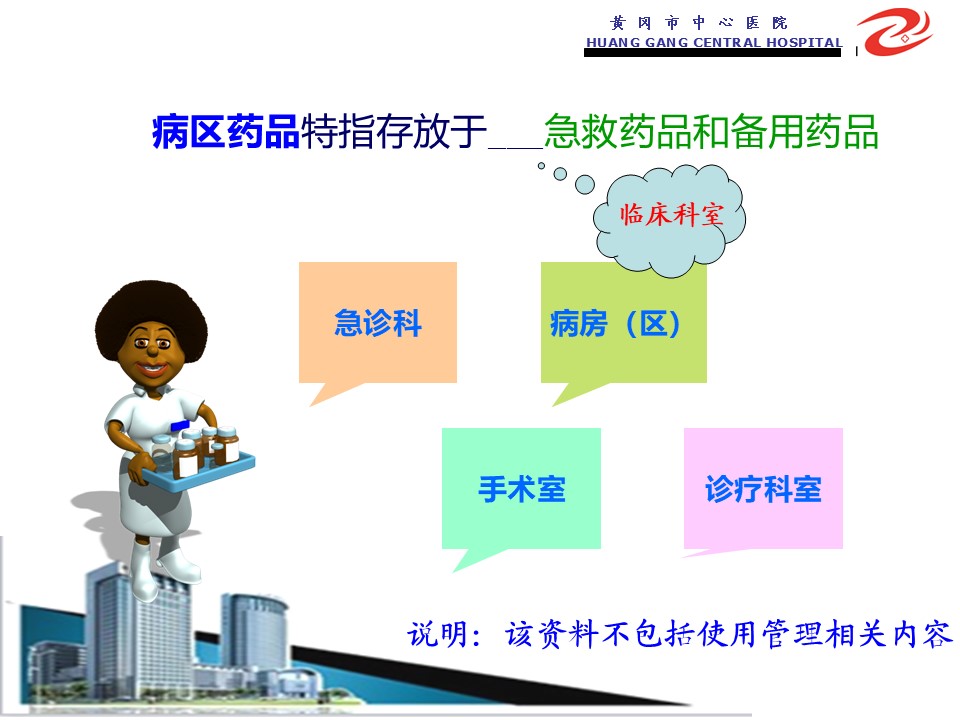 黄冈市中心医院
HUANG GANG CENTRAL HOSPITAL

病区药品特指存放于___急救药品和备用药品

临床科室

急诊科

病房（区）

手术室

诊疗科室

说明：该资料不包括使用管理相关内容